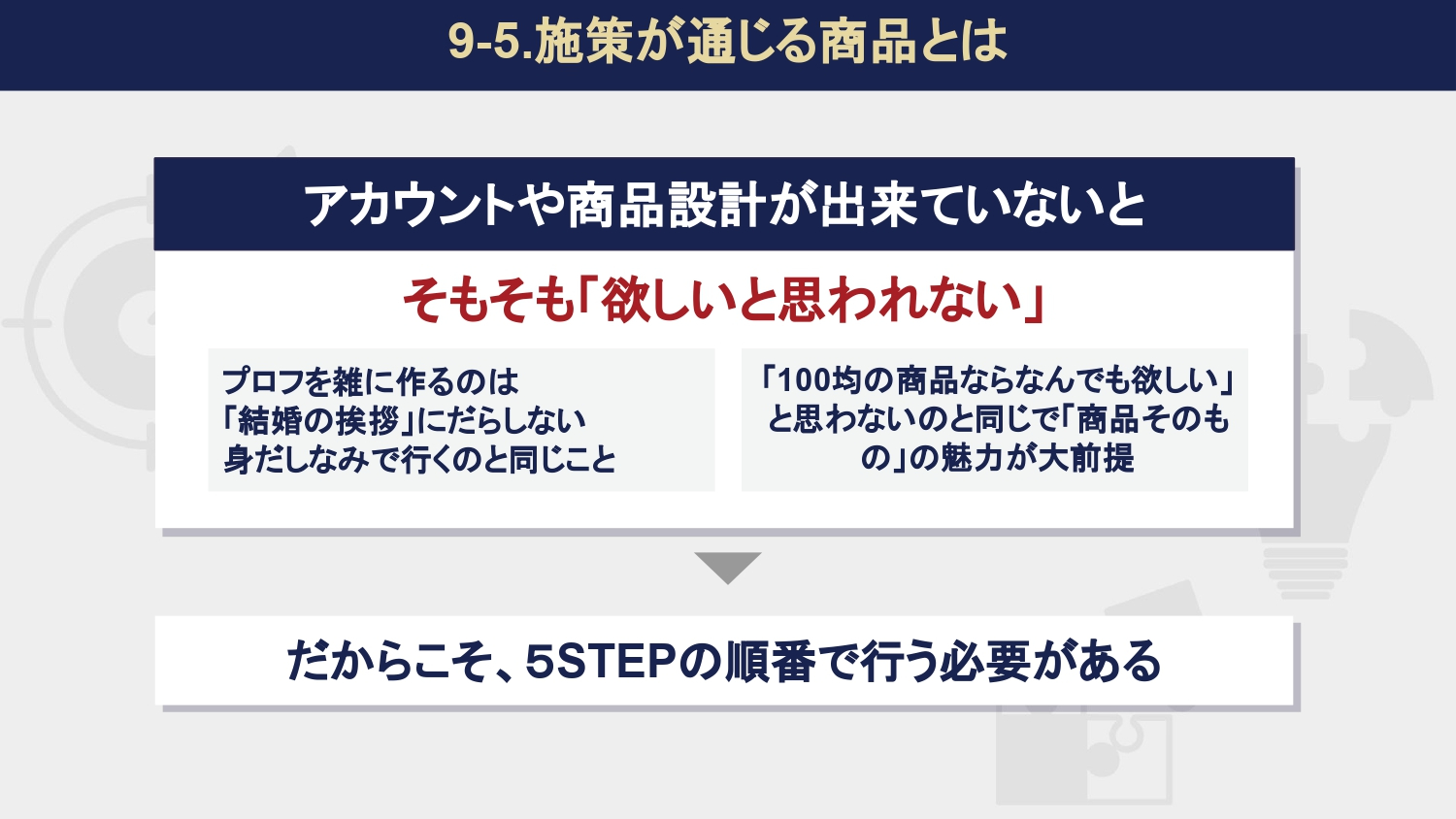 9-5.施策が通じる商品とは

アカウントや商品設計が出来ていないと

そもそも「欲しいと思われない」

プロフを雑に作るのは「結婚の挨拶」にだらしない身だしなみで行くのと同じこと

「100均の商品ならなんでも欲しい」と思わないのと同じで「商品そのもの」の魅力が大前提

だからこそ、5STEPの順番で行う必要がある